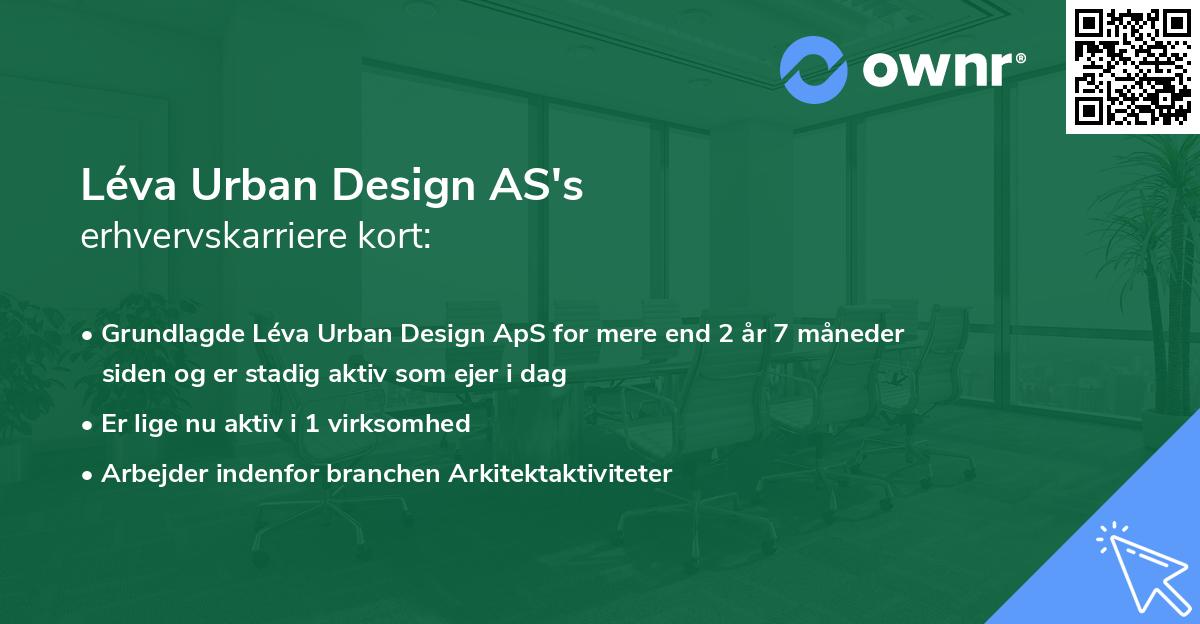 ownr®

Léva Urban Design AS's
erhvervskarriere kort:

• Grundlagde Léva Urban Design ApS for mere end 2 år 7 måneder siden og er stadig aktiv som ejer i dag
• Er lige nu aktiv i 1 virksomhed
• Arbejder indenfor branchen Arkitektaktiviteter